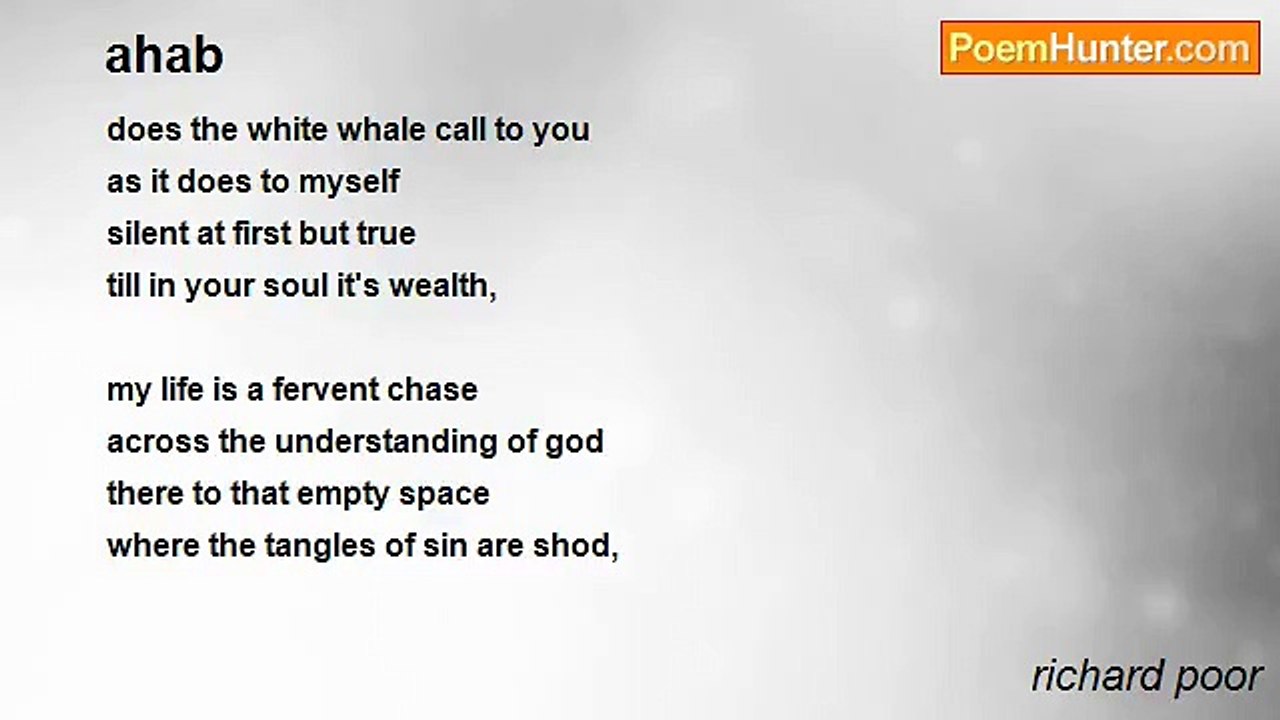 ahab

PoemHunter.com

does the white whale call to you
as it does to myself
silent at first but true
till in your soul it's wealth,

my life is a fervent chase
across the understanding of god
there to that empty space
where the tangles of sin are shod,

richard poor